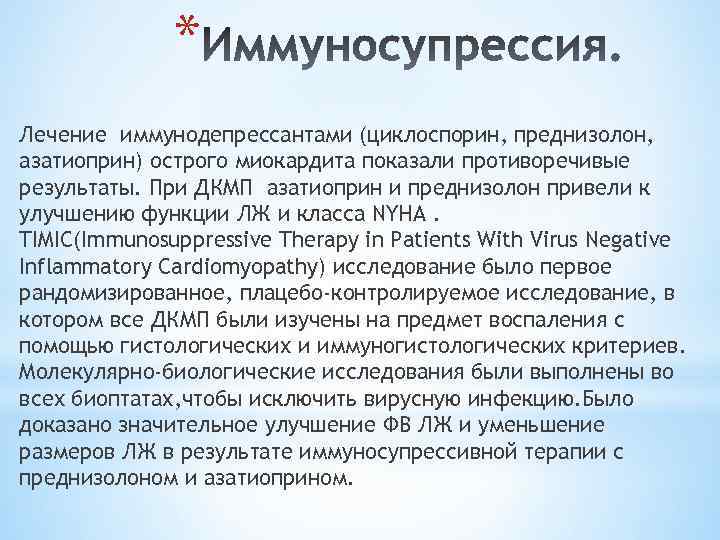 *Иммуносупрессия.

Лечение иммунодепрессантами (циклоспорин, преднизолон, азатиоприн) острого миокардита показали противоречивые результаты. При ДКМП азатиоприн и преднизолон привели к улучшению функции ЛЖ и класса NYHA .
TIMIC(Immunosuppressive Therapy in Patients With Virus Negative Inflammatory Cardiomyopathy) исследование было первое рандомизированное, плацебо-контролируемое исследование, в котором все ДКМП были изучены на предмет воспаления с помощью гистологических и иммуногистологических критериев. Молекулярно-биологические исследования были выполнены во всех биоптатах,чтобы исключить вирусную инфекцию.Было доказано значительное улучшение ФВ ЛЖ и уменьшение размеров ЛЖ в результате иммуносупрессивной терапии с преднизолоном и азатиоприном.